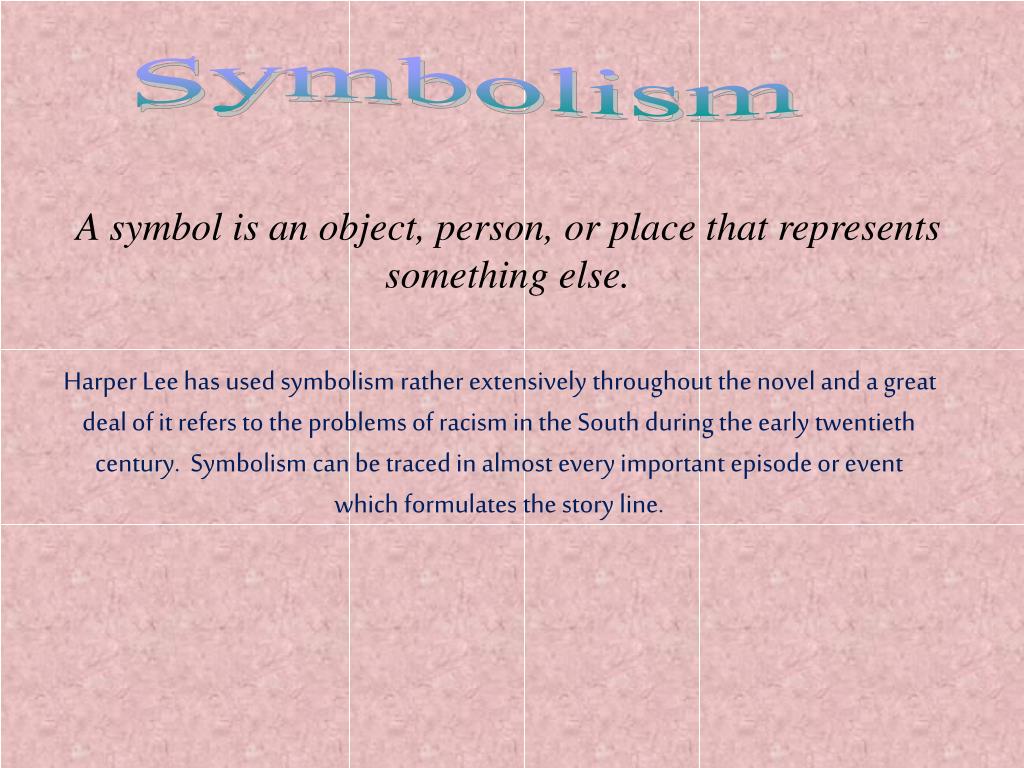 Symbolism

A symbol is an object, person, or place that represents something else.

Harper Lee has used symbolism rather extensively throughout the novel and a great deal of it refers to the problems of racism in the South during the early twentieth century. Symbolism can be traced in almost every important episode or event which formulates the story line.